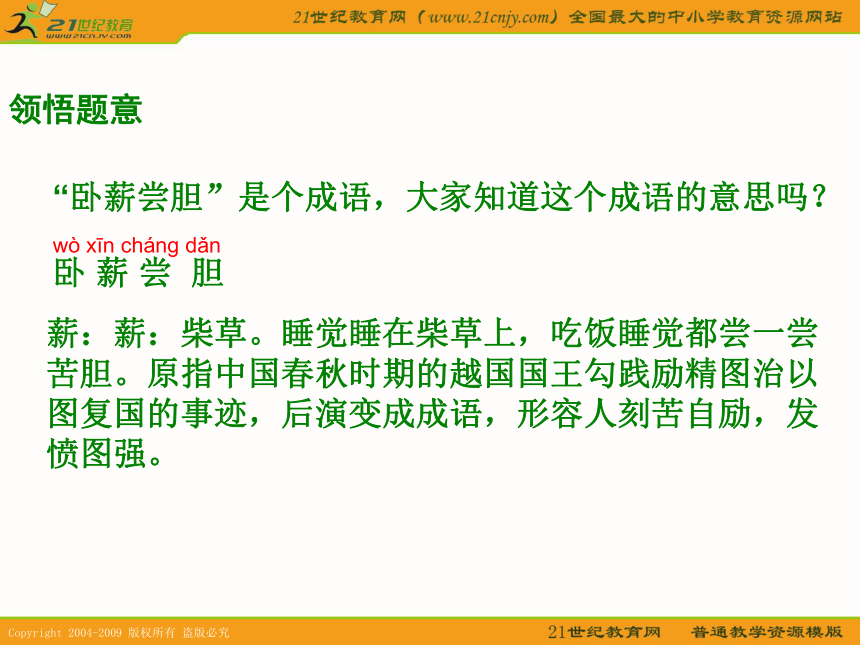 21世纪教育
www.21cnjy.com

21世纪教育网（www.21cnjy.com）全国最大的中小学教育资源网站

领悟题意

“卧薪尝胆”是个成语，大家知道这个成语的意思吗？

wò xīn cháng dǎn
卧 薪 尝 胆

薪：薪：柴草。睡觉睡在柴草上，吃饭睡觉都尝一尝苦胆。原指中国春秋时期的越国国王勾践励精图治以图复国的事迹，后演变成成语，形容人刻苦自励，发愤图强。

Copyright 2004-2009 版权所有 盗版必究

21世纪教育网 普通教学资源模版